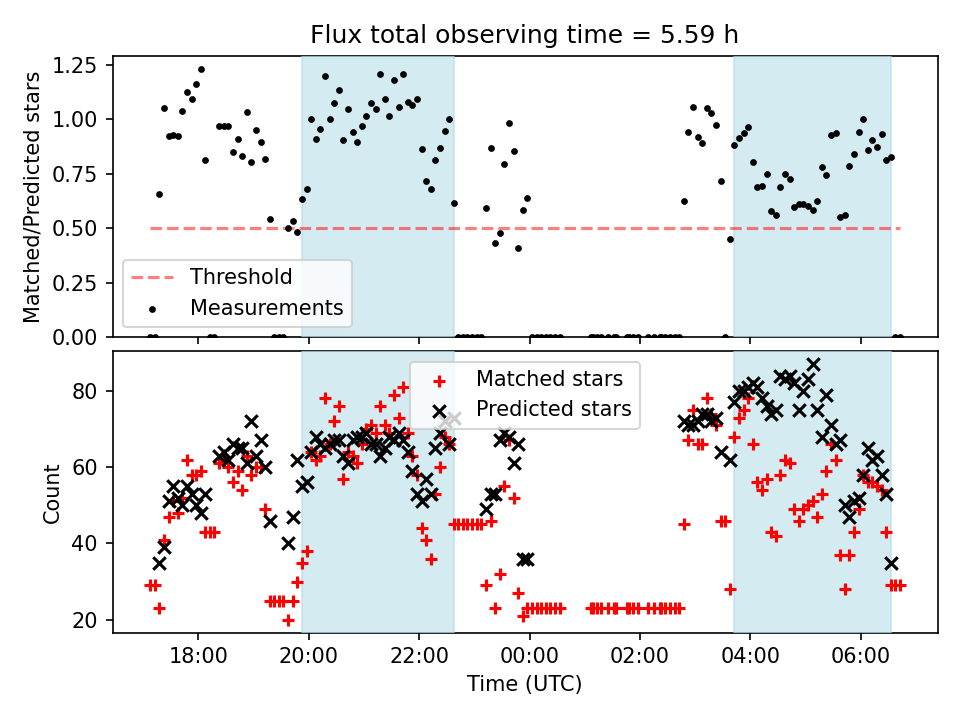 Flux total observing time = 5.59 h

Matched/Predicted stars

1.25
1.00
0.75
0.50
0.25
0.00

Threshold
Measurements

Count

80
60
40
20

Matched stars
Predicted stars

18:00
20:00
22:00
00:00
02:00
04:00
06:00

Time (UTC)